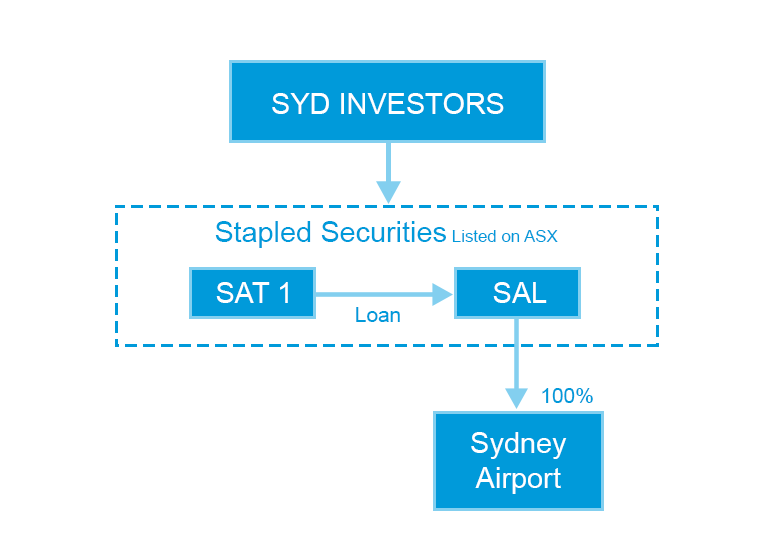 SYD INVESTORS

Stapled Securities Listed on ASX

SAT 1

Loan

SAL

100%

Sydney Airport